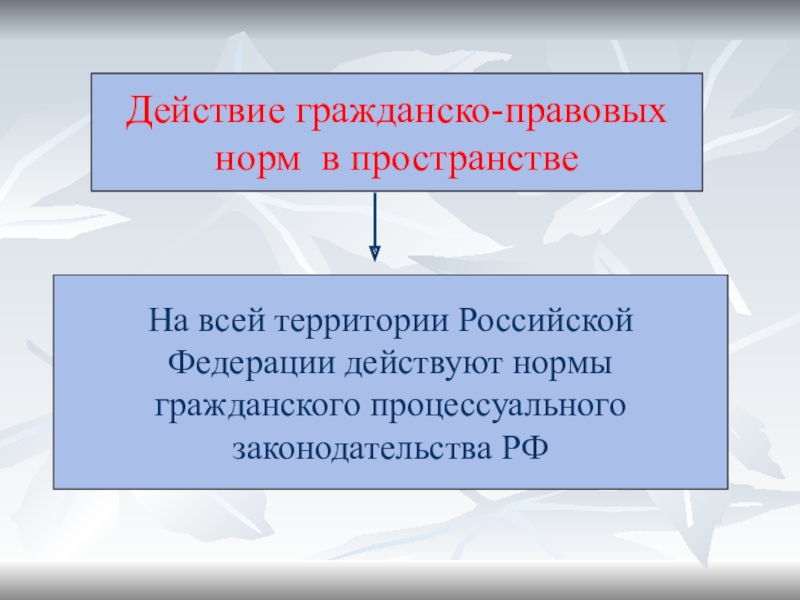 Действие гражданско-правовых норм в пространстве

На всей территории Российской Федерации действуют нормы гражданского процессуального законодательства РФ